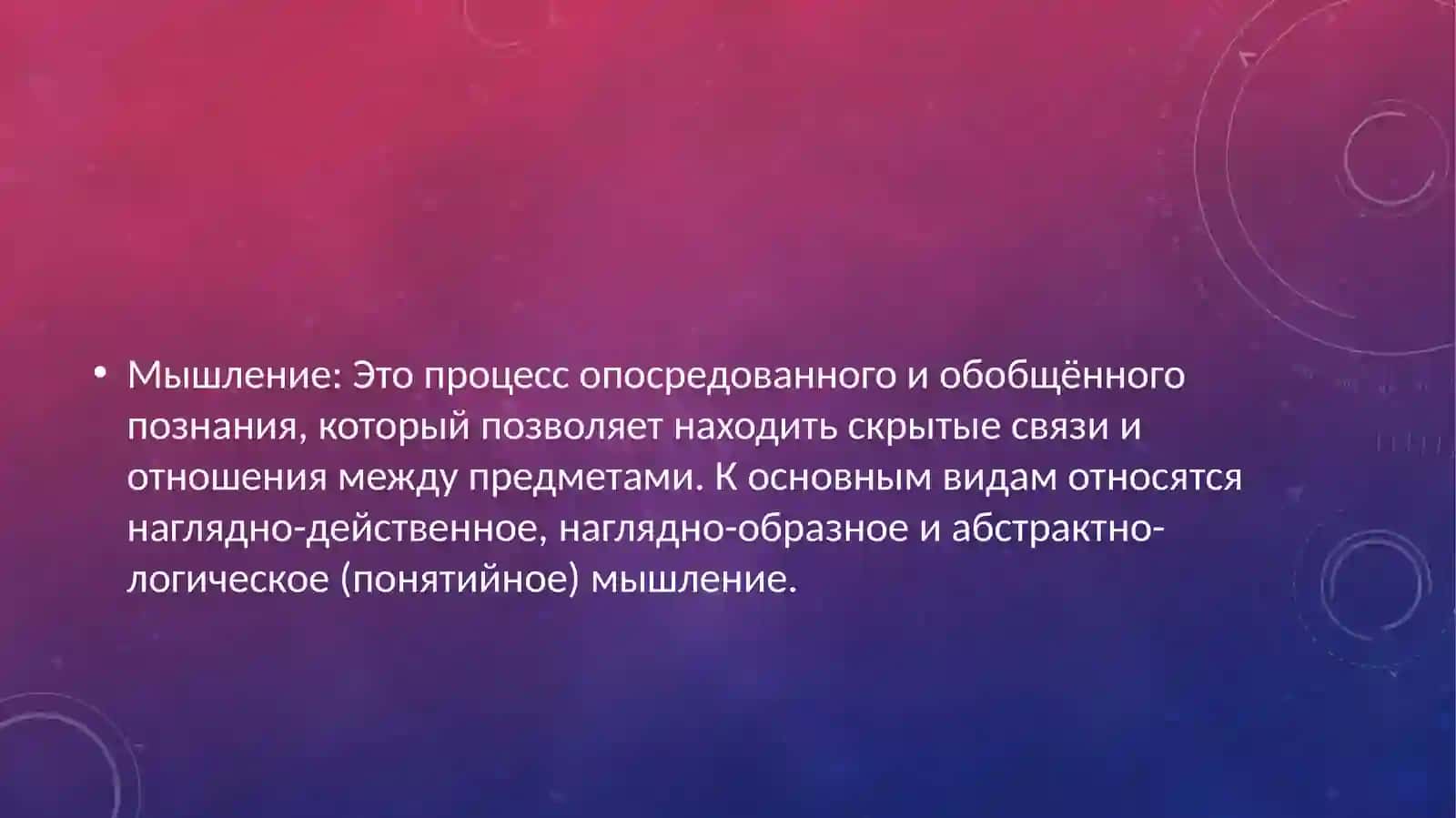 • Мышление: Это процесс опосредованного и обобщённого познания, который позволяет находить скрытые связи и отношения между предметами. К основным видам относятся наглядно-действенное, наглядно-образное и абстрактно-логическое (понятийное) мышление.